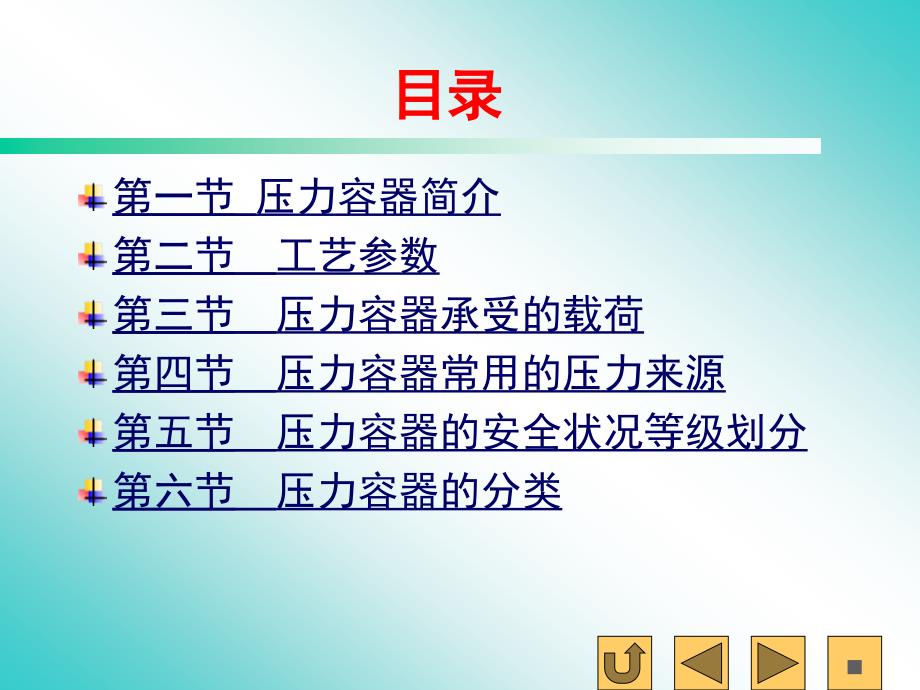 目录

第一节 压力容器简介

第二节 工艺参数

第三节 压力容器承受的载荷

第四节 压力容器常用的压力来源

第五节 压力容器的安全状况等级划分

第六节 压力容器的分类